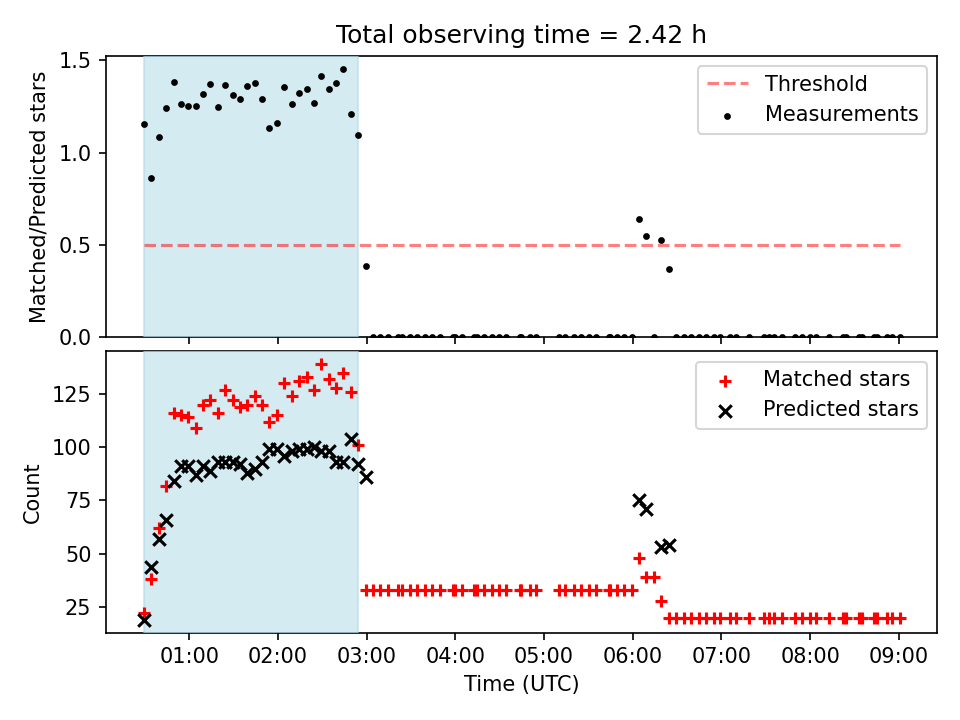 Total observing time = 2.42 h

Matched/Predicted stars

1.5
1.0
0.5
0.0

Threshold
Measurements

Count

125
100
75
50
25

Matched stars
Predicted stars

01:00 02:00 03:00 04:00 05:00 06:00 07:00 08:00 09:00

Time (UTC)